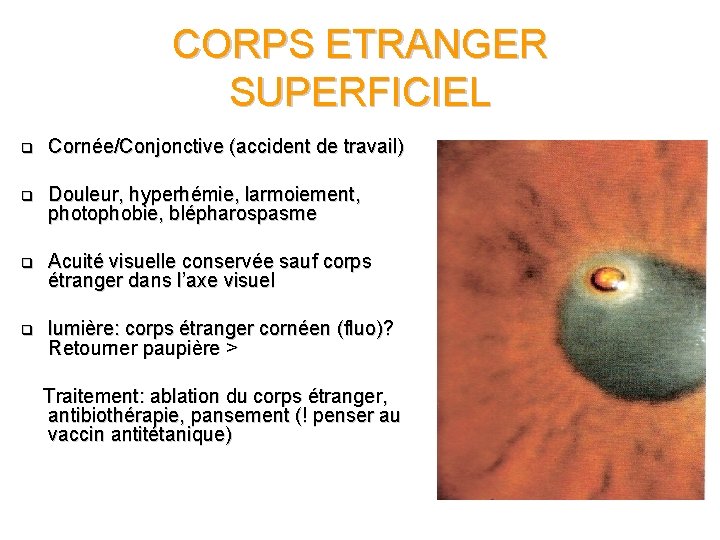 CORPS ETRANGER SUPERFICIEL

❑ Cornée/Conjonctive (accident de travail)

❑ Douleur, hyperhémie, larmoiement, photophobie, blépharospasme

❑ Acuité visuelle conservée sauf corps étranger dans l'axe visuel

❑ lumière: corps étranger cornéen (fluo)? Retourner paupière >

Traitement: ablation du corps étranger, antibiothérapie, pansement (! penser au vaccin antitétanique)